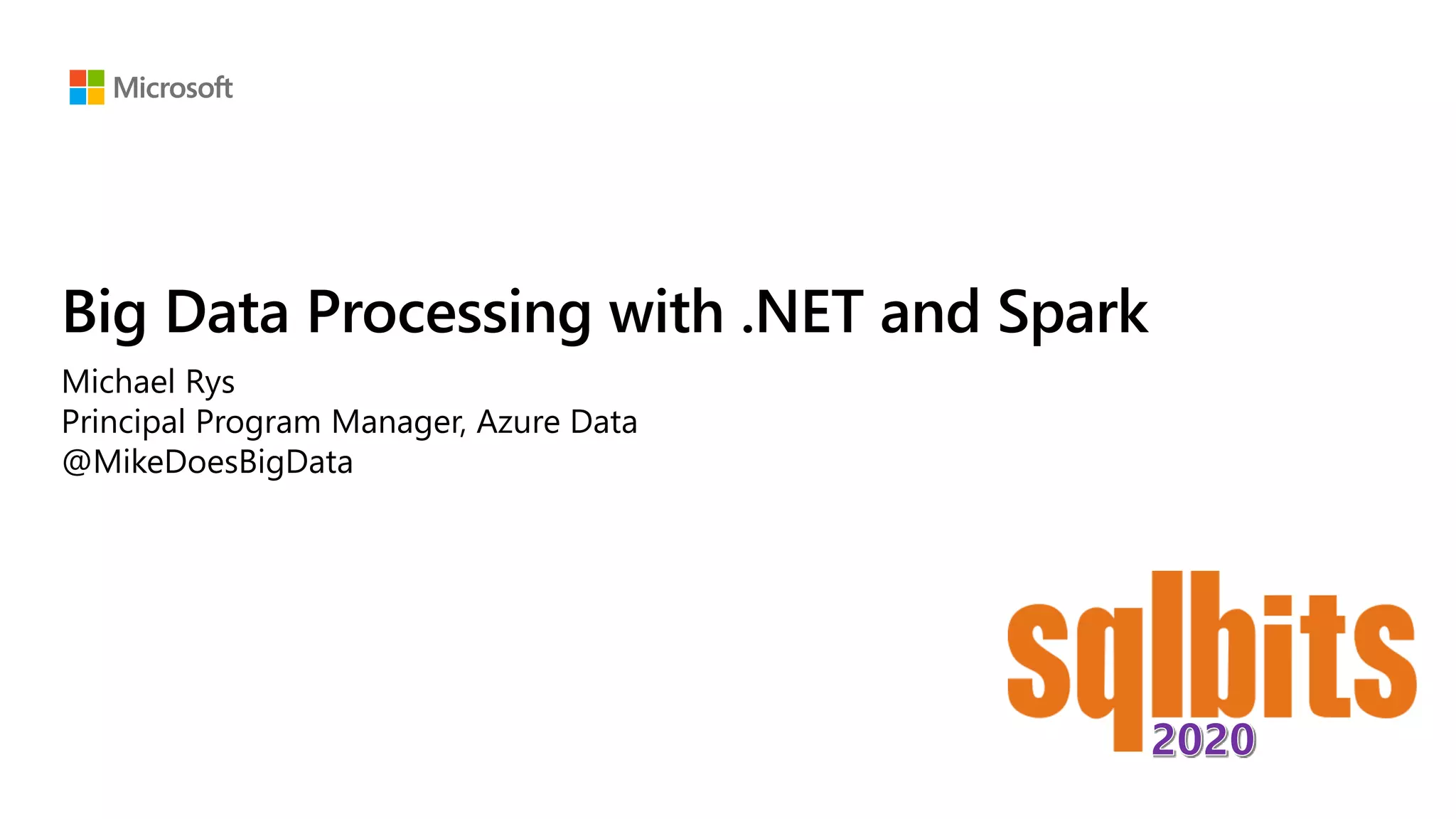 Microsoft

Big Data Processing with .NET and Spark

Michael Rys
Principal Program Manager, Azure Data
@MikeDoesBigData

sqlbits
2020